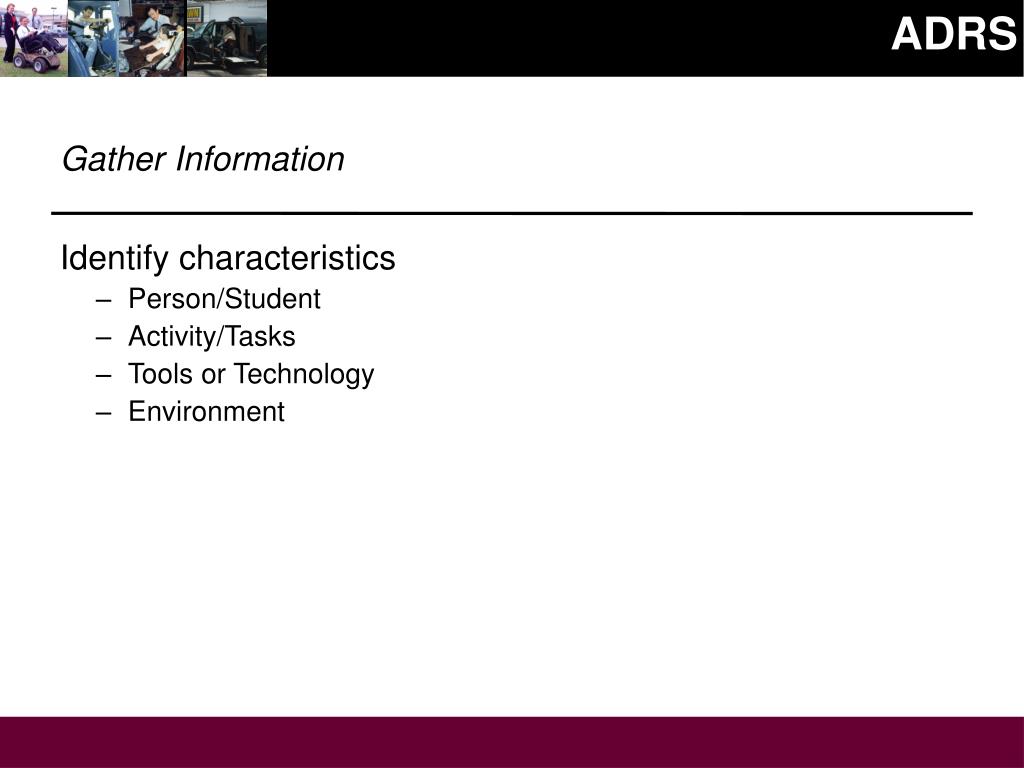 ADRS

Gather Information

Identify characteristics
– Person/Student
– Activity/Tasks
– Tools or Technology
– Environment